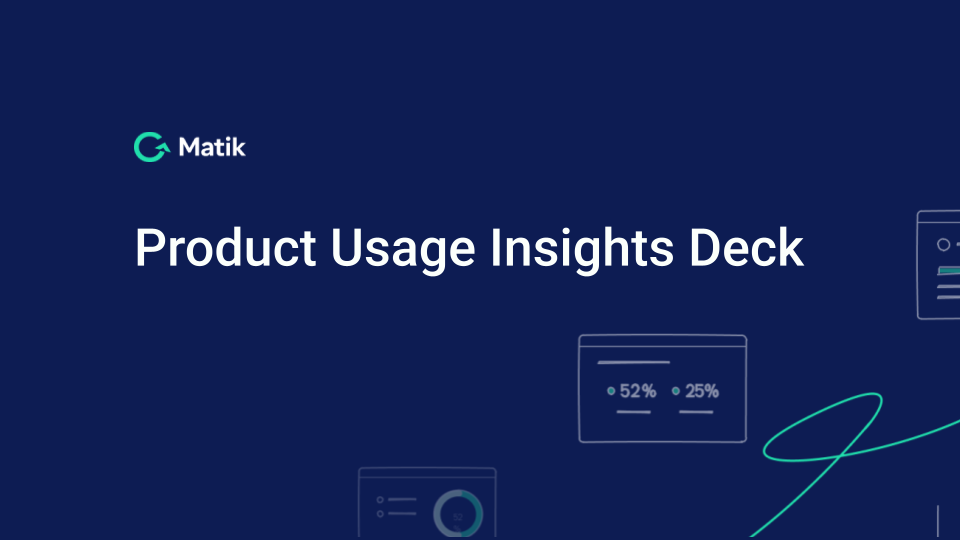 Matik

Product Usage Insights Deck

52%
25%